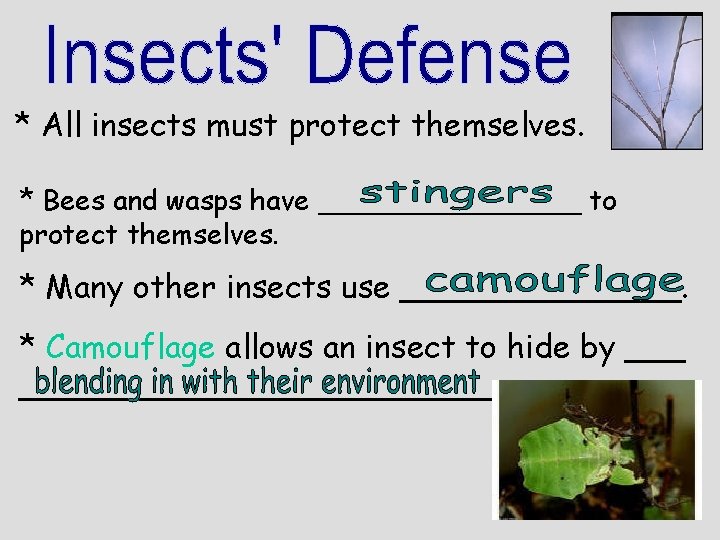 Insects' Defense

* All insects must protect themselves.

* Bees and wasps have stingers to protect themselves.

* Many other insects use camouflage.

* Camouflage allows an insect to hide by blending in with their environment